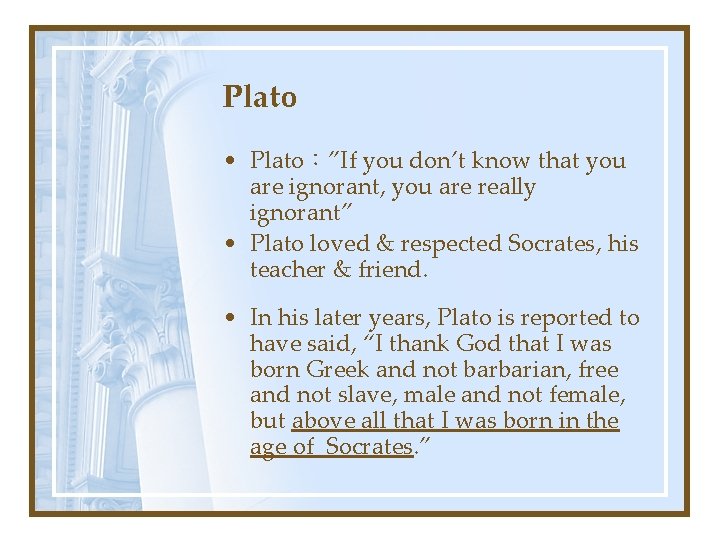 Plato

• Plato : "If you don't know that you are ignorant, you are really ignorant"
• Plato loved & respected Socrates, his teacher & friend.

• In his later years, Plato is reported to have said, "I thank God that I was born Greek and not barbarian, free and not slave, male and not female, but above all that I was born in the age of Socrates."